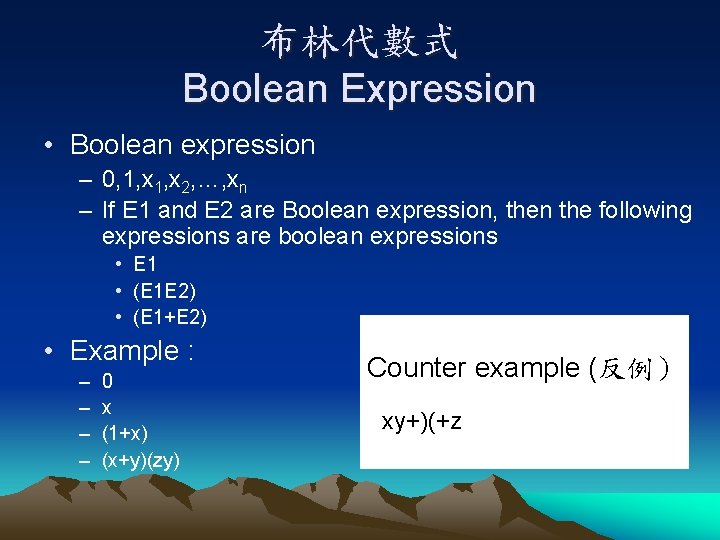 布林代數式
Boolean Expression

• Boolean expression
– $0,1,x_1,x_2,\ldots,x_n$
– If E1 and E2 are Boolean expression, then the following expressions are boolean expressions
• E1
• (E1E2)
• (E1+E2)

• Example :
– 0
– x
– (1+x)
– (x+y)(zy)

Counter example (反例)

xy+)(+z